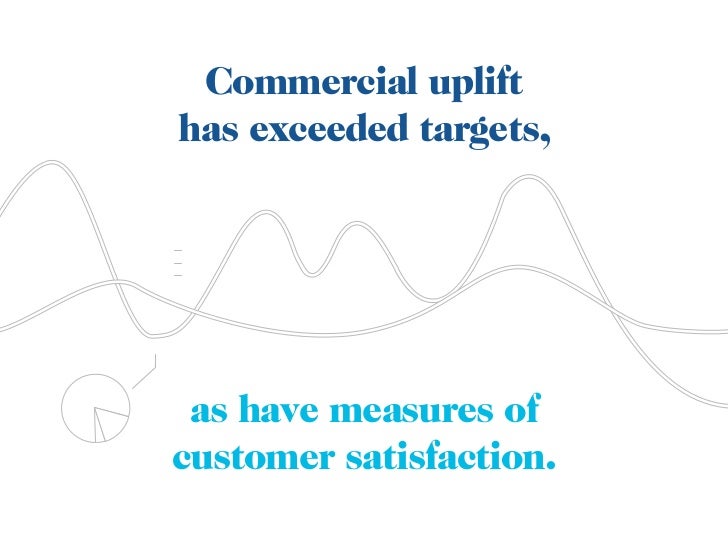 Commercial uplift has exceeded targets,

as have measures of customer satisfaction.